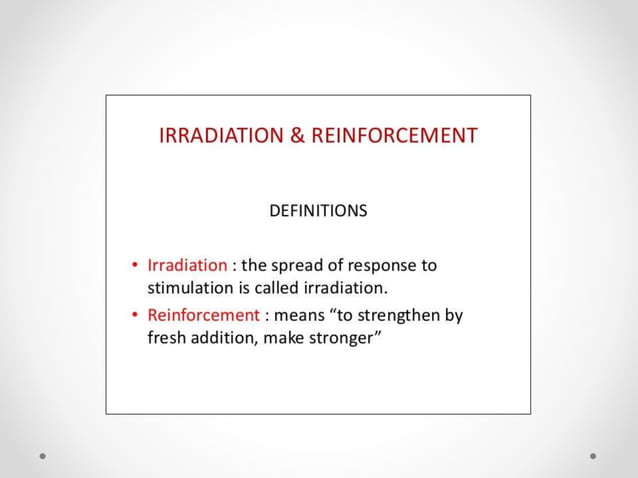 IRRADIATION & REINFORCEMENT

DEFINITIONS

• Irradiation : the spread of response to stimulation is called irradiation.
• Reinforcement : means “to strengthen by fresh addition, make stronger”